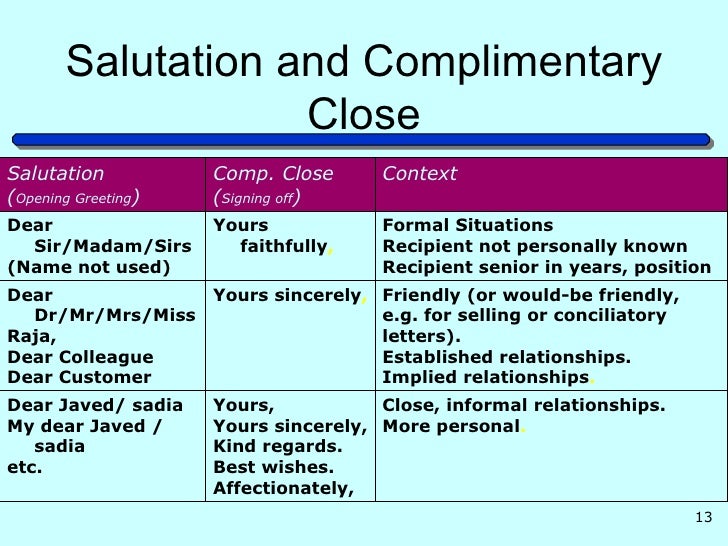 Salutation and Complimentary Close

| Salutation (Opening Greeting) | Comp. Close (Signing off) | Context |
|---|---|---|
| Dear Sir/Madam/Sirs (Name not used) | Yours faithfully, | Formal Situations Recipient not personally known Recipient senior in years, position |
| Dear Dr/Mr/Mrs/Miss Raja, Dear Colleague Dear Customer | Yours sincerely, | Friendly (or would-be friendly, e.g. for selling or conciliatory letters). Established relationships. Implied relationships. |
| Dear Javed/ sadia My dear Javed / sadia etc. | Yours, Yours sincerely, Kind regards. Best wishes. Affectionately, | Close, informal relationships. More personal. |

13